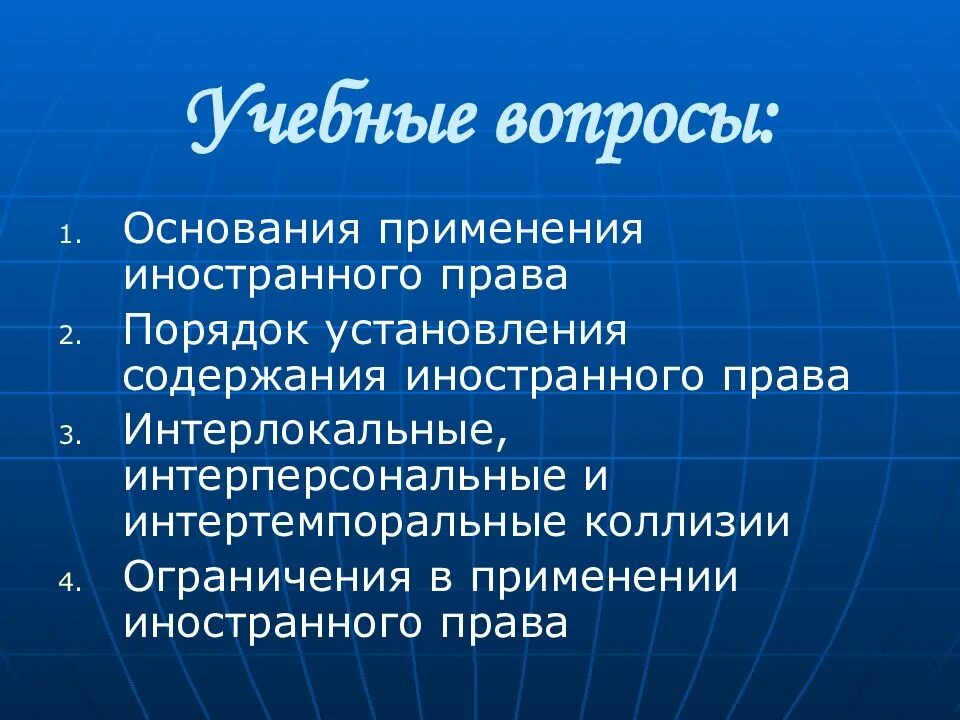 Учебные вопросы:

1. Основания применения иностранного права
2. Порядок установления содержания иностранного права
3. Интерлокальные, интерперсональные и интертемпоральные коллизии
4. Ограничения в применении иностранного права